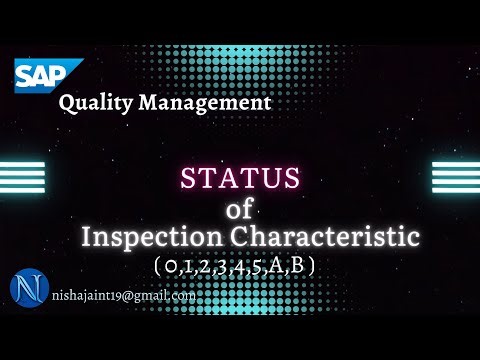 SAP
Quality Management

STATUS
of
Inspection Characteristic
( 0,1,2,3,4,5,A,B )

N
nishajaint19@gmail.com